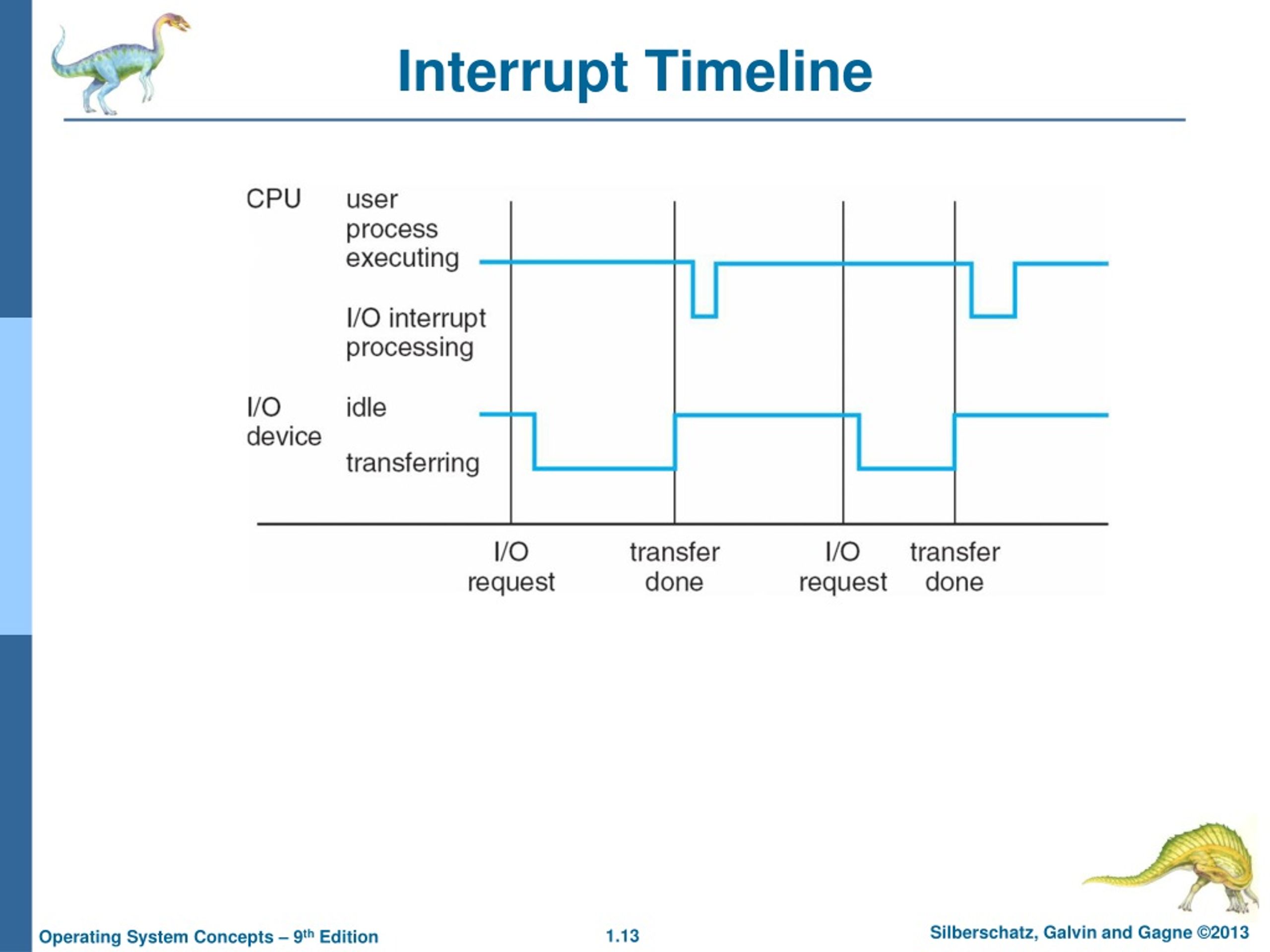 Interrupt Timeline

CPU

user process executing

I/O interrupt processing

I/O device

idle

transferring

I/O request

transfer done

I/O request

transfer done

Operating System Concepts – 9$^{th}$ Edition

1.13

Silberschatz, Galvin and Gagne ©2013